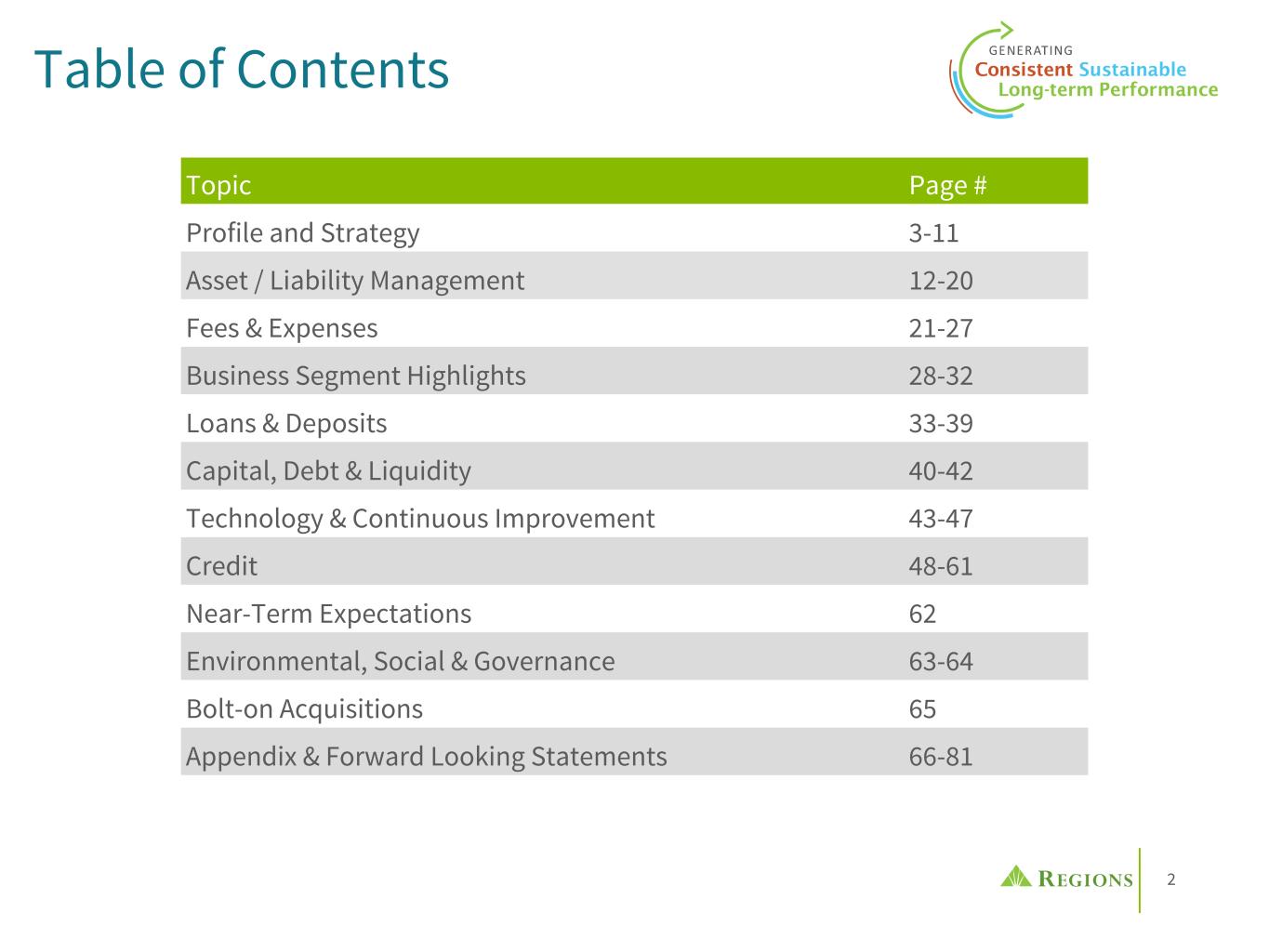 Table of Contents

GENERATING
Consistent Sustainable
Long-term Performance

| Topic | Page # |
|---|---|
| Profile and Strategy | 3-11 |
| Asset / Liability Management | 12-20 |
| Fees & Expenses | 21-27 |
| Business Segment Highlights | 28-32 |
| Loans & Deposits | 33-39 |
| Capital, Debt & Liquidity | 40-42 |
| Technology & Continuous Improvement | 43-47 |
| Credit | 48-61 |
| Near-Term Expectations | 62 |
| Environmental, Social & Governance | 63-64 |
| Bolt-on Acquisitions | 65 |
| Appendix & Forward Looking Statements | 66-81 |

REGIONS 2